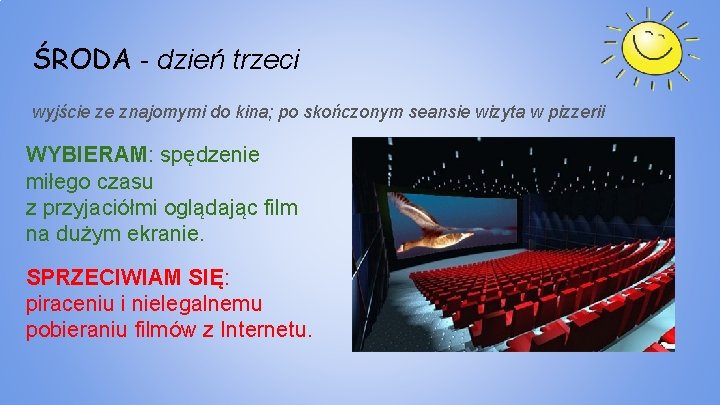 ŚRODA - dzień trzeci

wyjście ze znajomymi do kina; po skończonym seansie wizyta w pizzerii

WYBIERAM: spędzenie miłego czasu z przyjaciółmi oglądając film na dużym ekranie.

SPRZECIWIAM SIĘ: piraceniu i nielegalnemu pobieraniu filmów z Internetu.